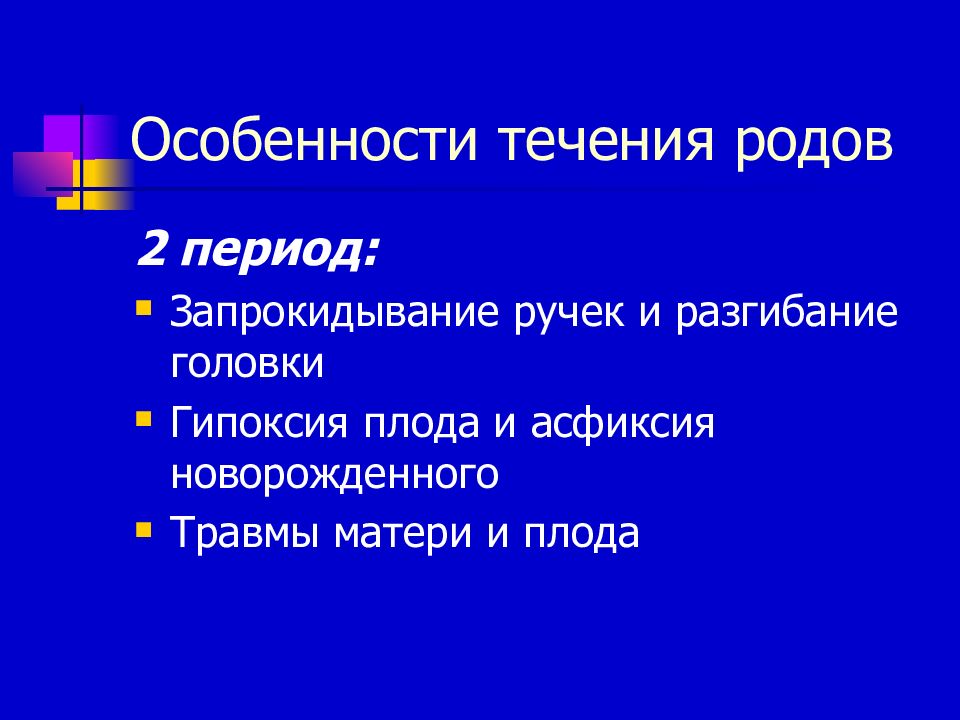 Особенности течения родов

2 период:

- Запрокидывание ручек и разгибание головки
- Гипоксия плода и асфиксия новорожденного
- Травмы матери и плода